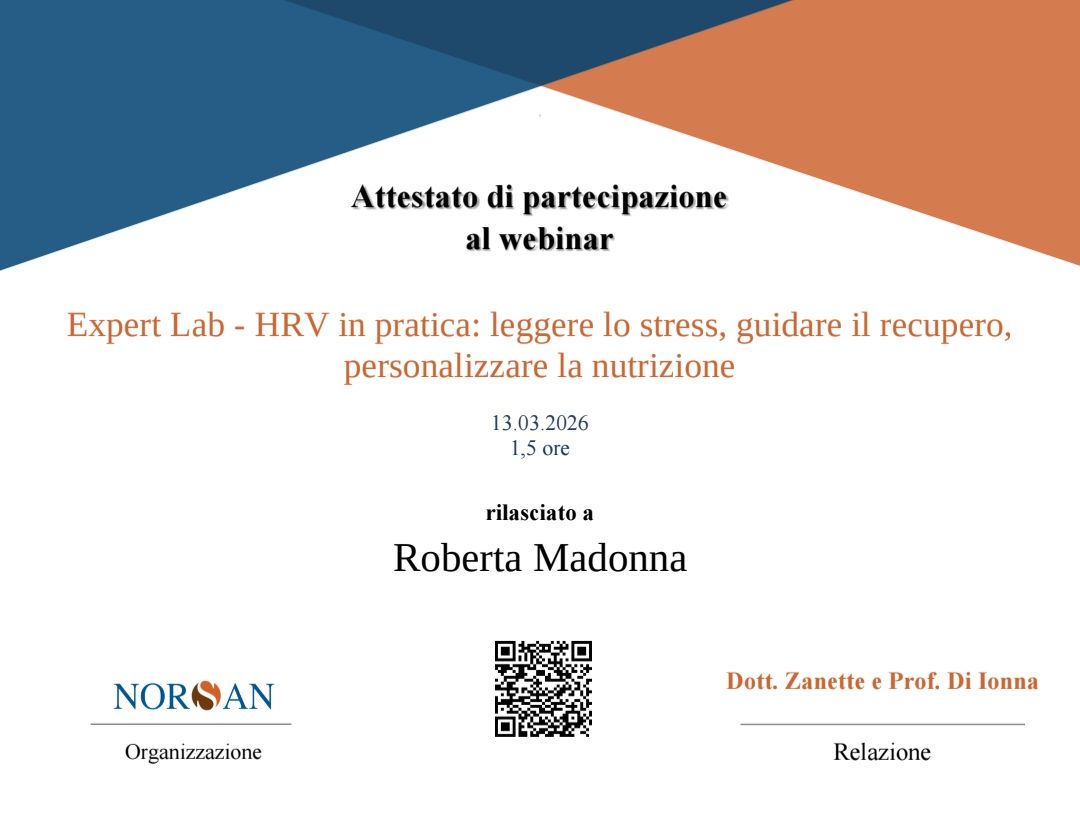 Attestato di partecipazione
al webinar

Expert Lab - HRV in pratica: leggere lo stress, guidare il recupero, personalizzare la nutrizione

13.03.2026
1,5 ore

rilasciato a

Roberta Madonna

NORSAN

Organizzazione

Dott. Zanette e Prof. Di Ionna

Relazione